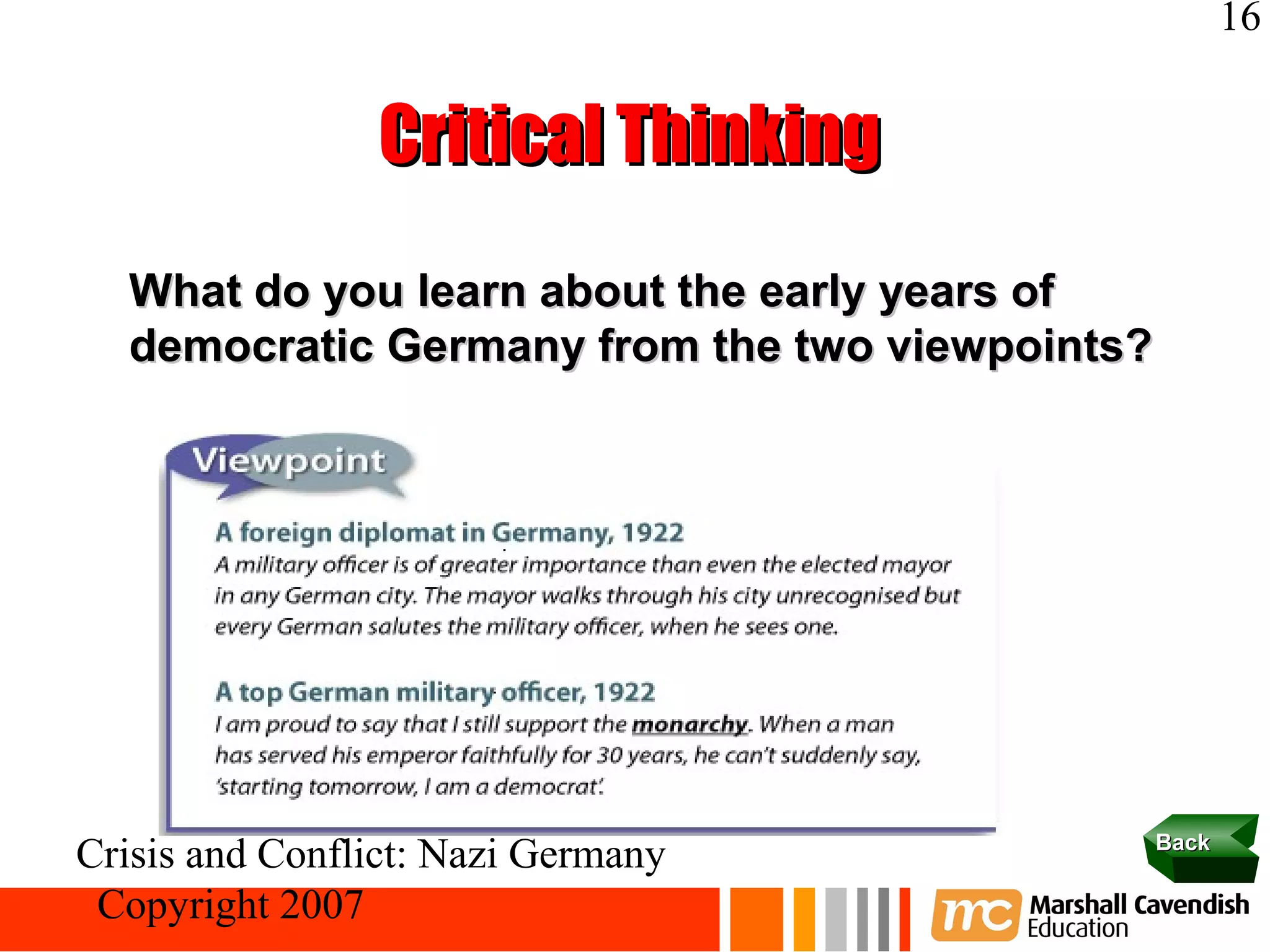 16

Critical Thinking

What do you learn about the early years of democratic Germany from the two viewpoints?

Viewpoint

A foreign diplomat in Germany, 1922
A military officer is of greater importance than even the elected mayor in any German city. The mayor walks through his city unrecognised but every German salutes the military officer, when he sees one.

A top German military officer, 1922
I am proud to say that I still support the monarchy. When a man has served his emperor faithfully for 30 years, he can't suddenly say, 'starting tomorrow, I am a democrat'.

Crisis and Conflict: Nazi Germany
Copyright 2007

Back

mc Marshall Cavendish Education